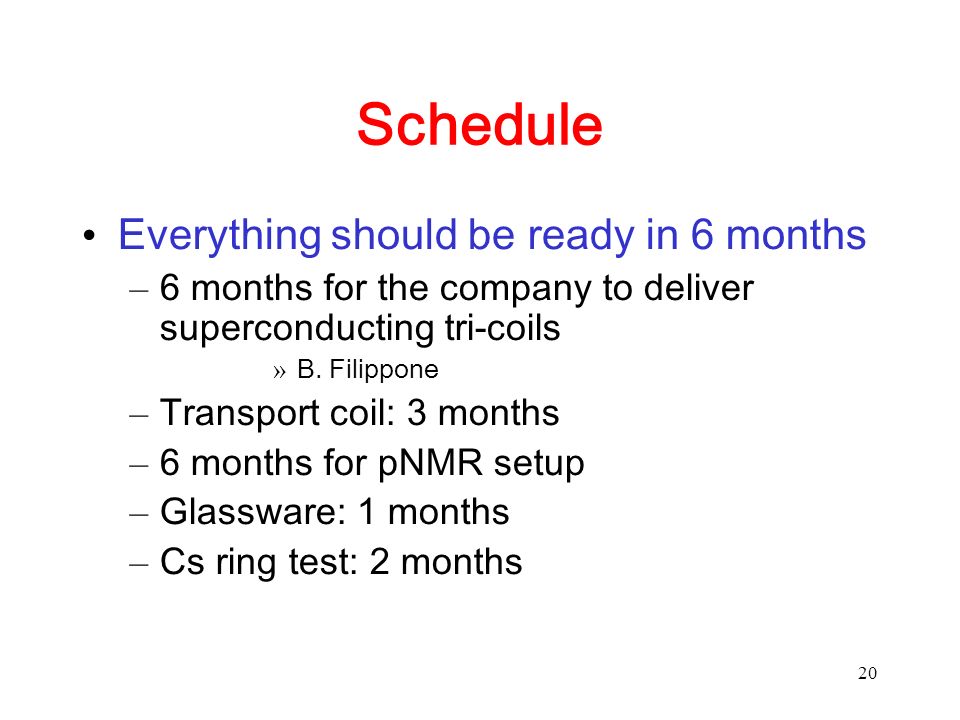 Schedule

• Everything should be ready in 6 months

– 6 months for the company to deliver superconducting tri-coils

» B. Filippone

– Transport coil: 3 months

– 6 months for pNMR setup

– Glassware: 1 months

– Cs ring test: 2 months

20